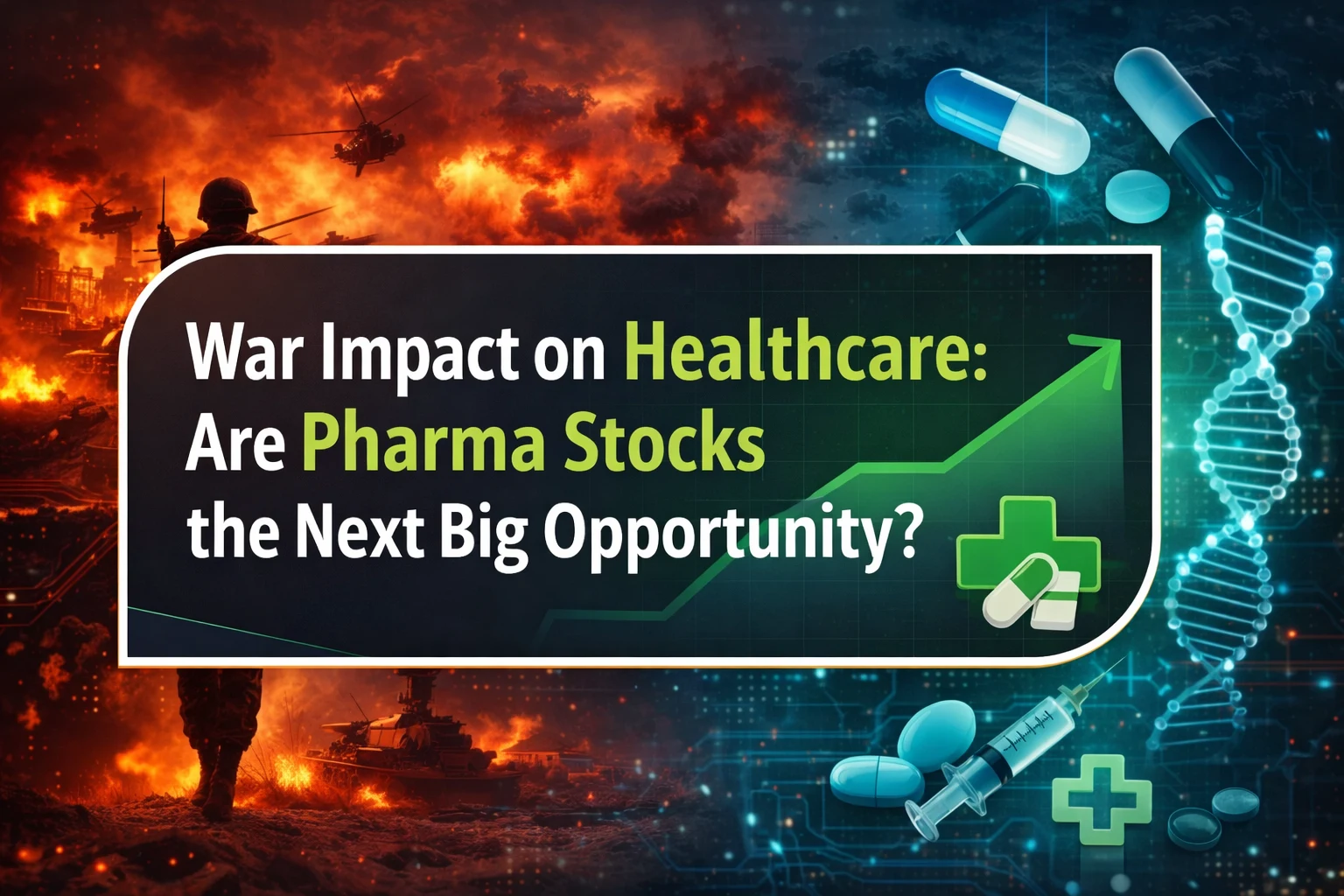 War Impact on Healthcare: Are Pharma Stocks the Next Big Opportunity?